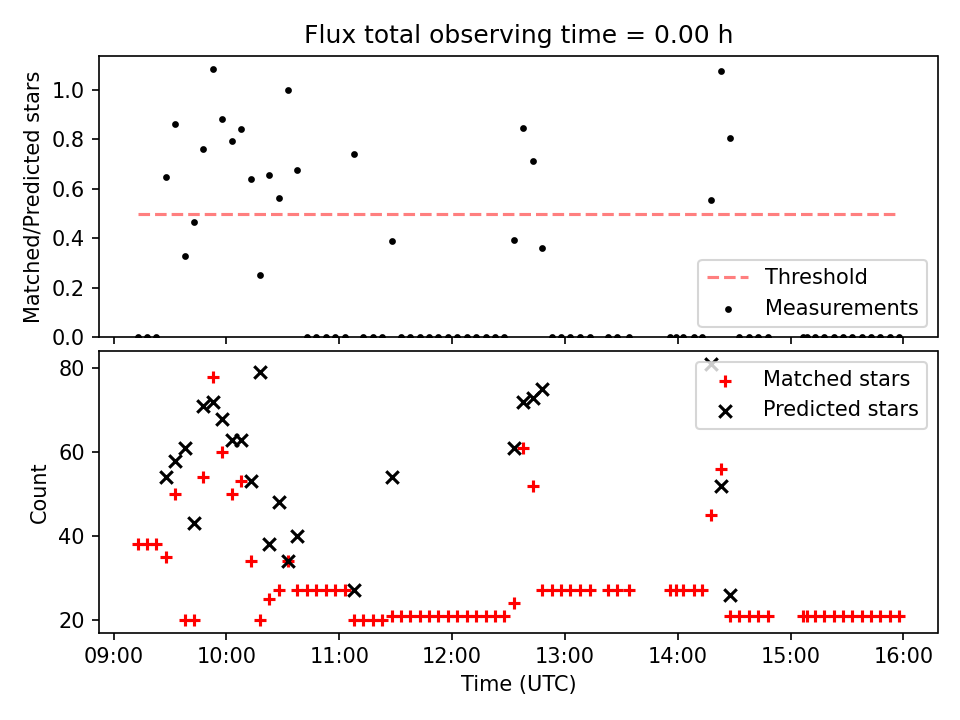 Flux total observing time = 0.00 h

Matched/Predicted stars

1.0
0.8
0.6
0.4
0.2
0.0

Threshold
Measurements

Count

80
60
40
20

Matched stars
Predicted stars

09:00 10:00 11:00 12:00 13:00 14:00 15:00 16:00

Time (UTC)